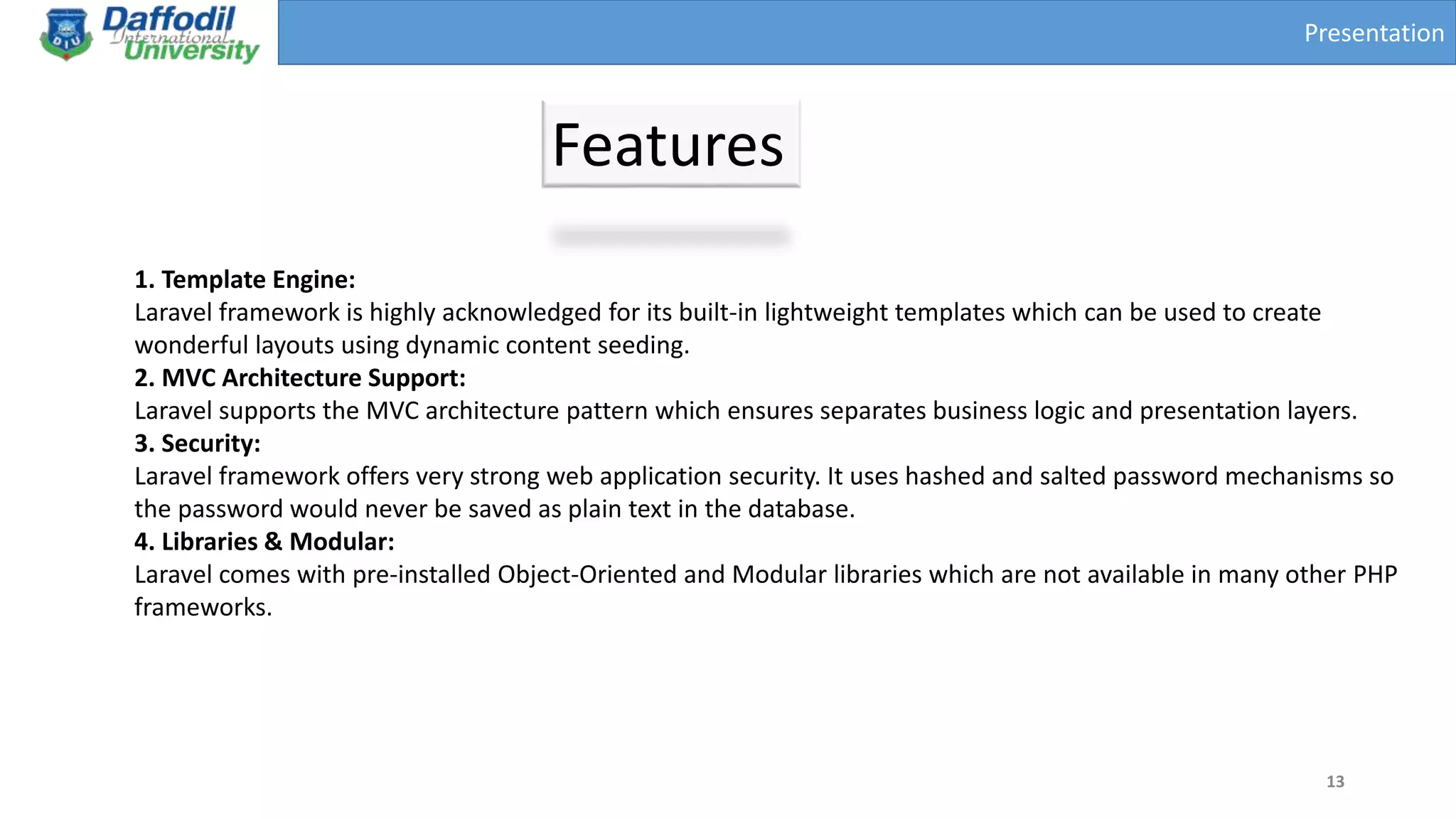 DIU
Daffodil International University

Presentation

Features

1. Template Engine:
Laravel framework is highly acknowledged for its built-in lightweight templates which can be used to create wonderful layouts using dynamic content seeding.
2. MVC Architecture Support:
Laravel supports the MVC architecture pattern which ensures separates business logic and presentation layers.
3. Security:
Laravel framework offers very strong web application security. It uses hashed and salted password mechanisms so the password would never be saved as plain text in the database.
4. Libraries & Modular:
Laravel comes with pre-installed Object-Oriented and Modular libraries which are not available in many other PHP frameworks.

13